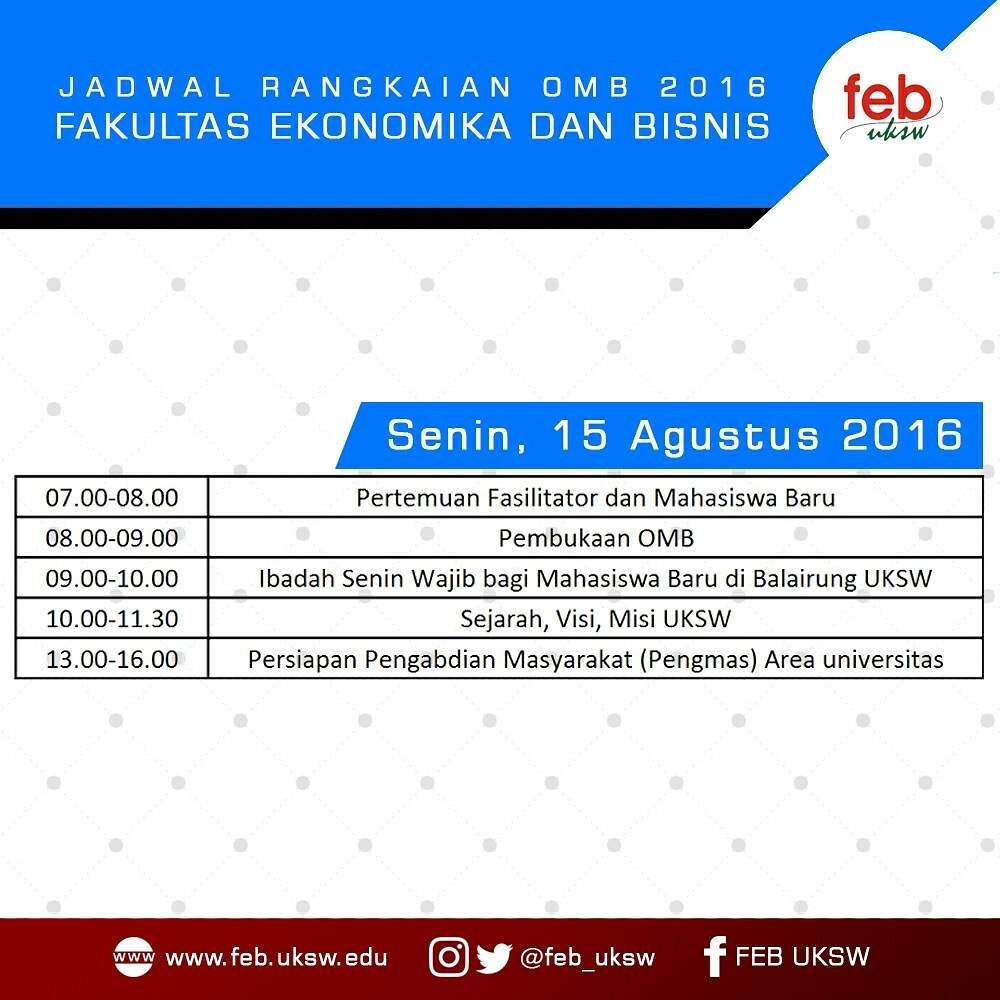 JADWAL RANGKAIAN OMB 2016
FAKULTAS EKONOMIKA DAN BISNIS

feb
uksw

Senin, 15 Agustus 2016

| 07.00-08.00 | Pertemuan Fasilitator dan Mahasiswa Baru |
|---|---|
| 08.00-09.00 | Pembukaan OMB |
| 09.00-10.00 | Ibadah Senin Wajib bagi Mahasiswa Baru di Balairung UKSW |
| 10.00-11.30 | Sejarah, Visi, Misi UKSW |
| 13.00-16.00 | Persiapan Pengabdian Masyarakat (Pengmas) Area universitas |

www www.feb.uksw.edu @feb_uksw FEB UKSW